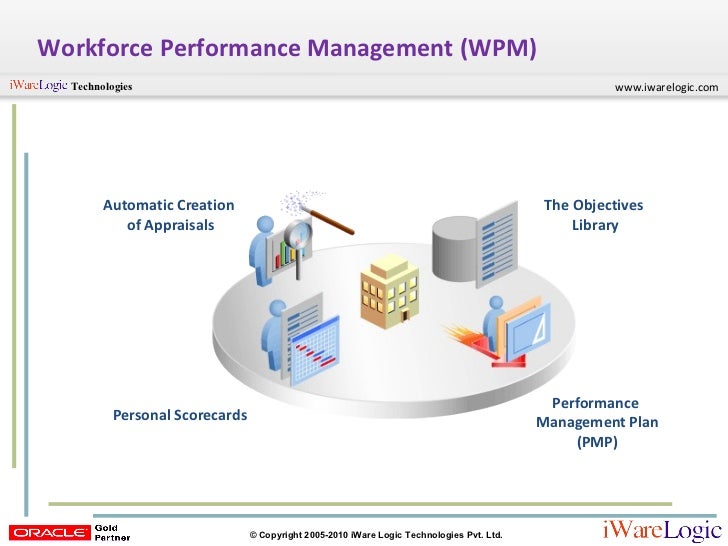 Workforce Performance Management (WPM)

iWareLogic Technologies

www.iwarelogic.com

Automatic Creation of Appraisals

The Objectives Library

Personal Scorecards

Performance Management Plan (PMP)

ORACLE Gold Partner

© Copyright 2005-2010 iWare Logic Technologies Pvt. Ltd.

iWareLogic